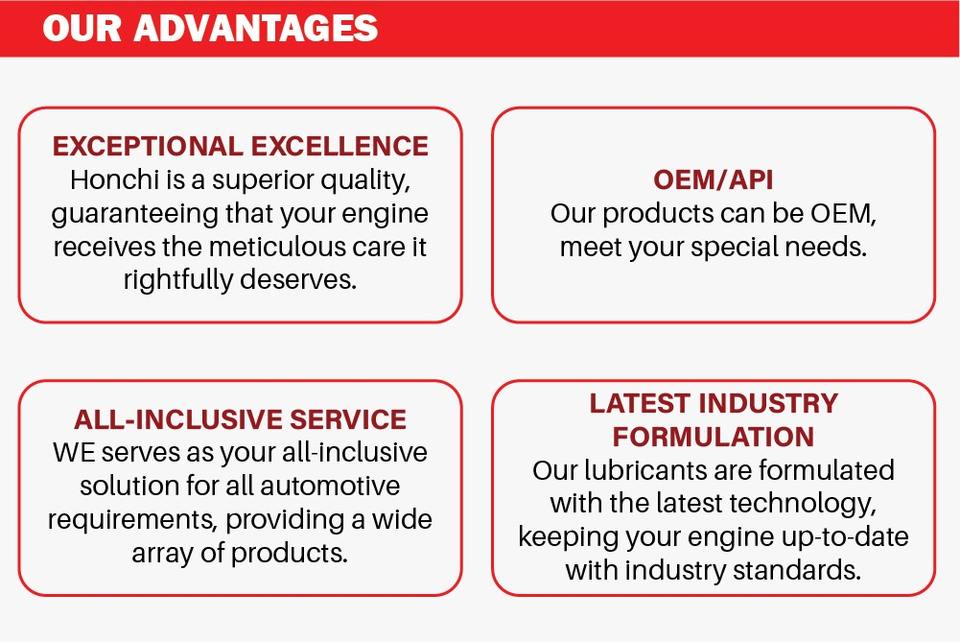 OUR ADVANTAGES

EXCEPTIONAL EXCELLENCE
Honchi is a superior quality, guaranteeing that your engine receives the meticulous care it rightfully deserves.

OEM/API
Our products can be OEM, meet your special needs.

ALL-INCLUSIVE SERVICE
WE serves as your all-inclusive solution for all automotive requirements, providing a wide array of products.

LATEST INDUSTRY FORMULATION
Our lubricants are formulated with the latest technology, keeping your engine up-to-date with industry standards.